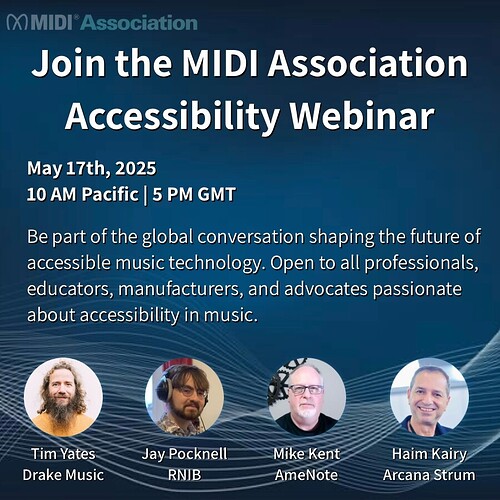 MIDI® Association

Join the MIDI Association Accessibility Webinar

May 17th, 2025
10 AM Pacific | 5 PM GMT

Be part of the global conversation shaping the future of accessible music technology. Open to all professionals, educators, manufacturers, and advocates passionate about accessibility in music.

Tim Yates
Drake Music

Jay Pocknell
RNIB

Mike Kent
AmeNote

Haim Kairy
Arcana Strum